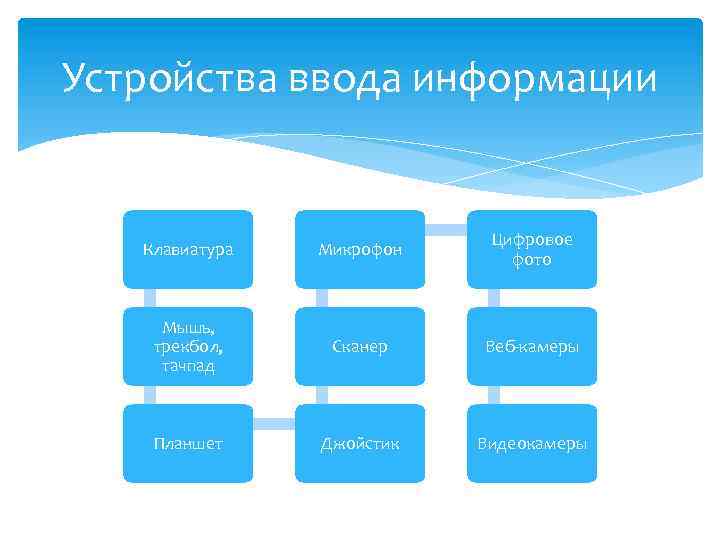 Устройства ввода информации

Клавиатура

Мышь, трекбол, тачпад

Планшет

Джойстик

Сканер

Микрофон

Цифровое фото

Веб-камеры

Видеокамеры